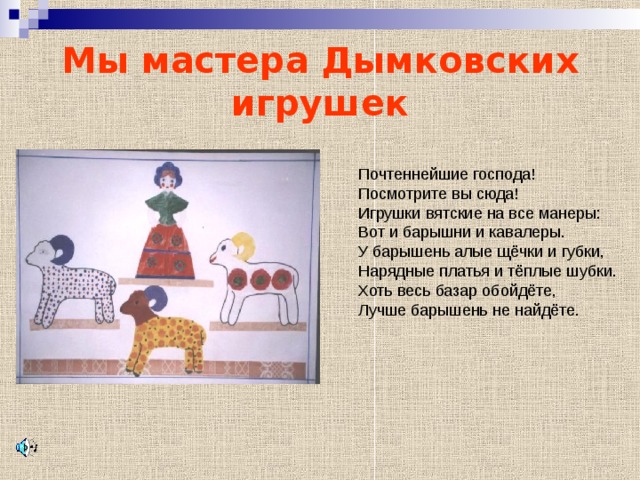 Мы мастера Дымковских игрушек

Почтеннейшие господа!
Посмотрите вы сюда!
Игрушки вятские на все манеры:
Вот и барышни и кавалеры.
У барышень алые щёчки и губки,
Нарядные платья и тёплые шубки.
Хоть весь базар обойдёте,
Лучше барышень не найдёте.